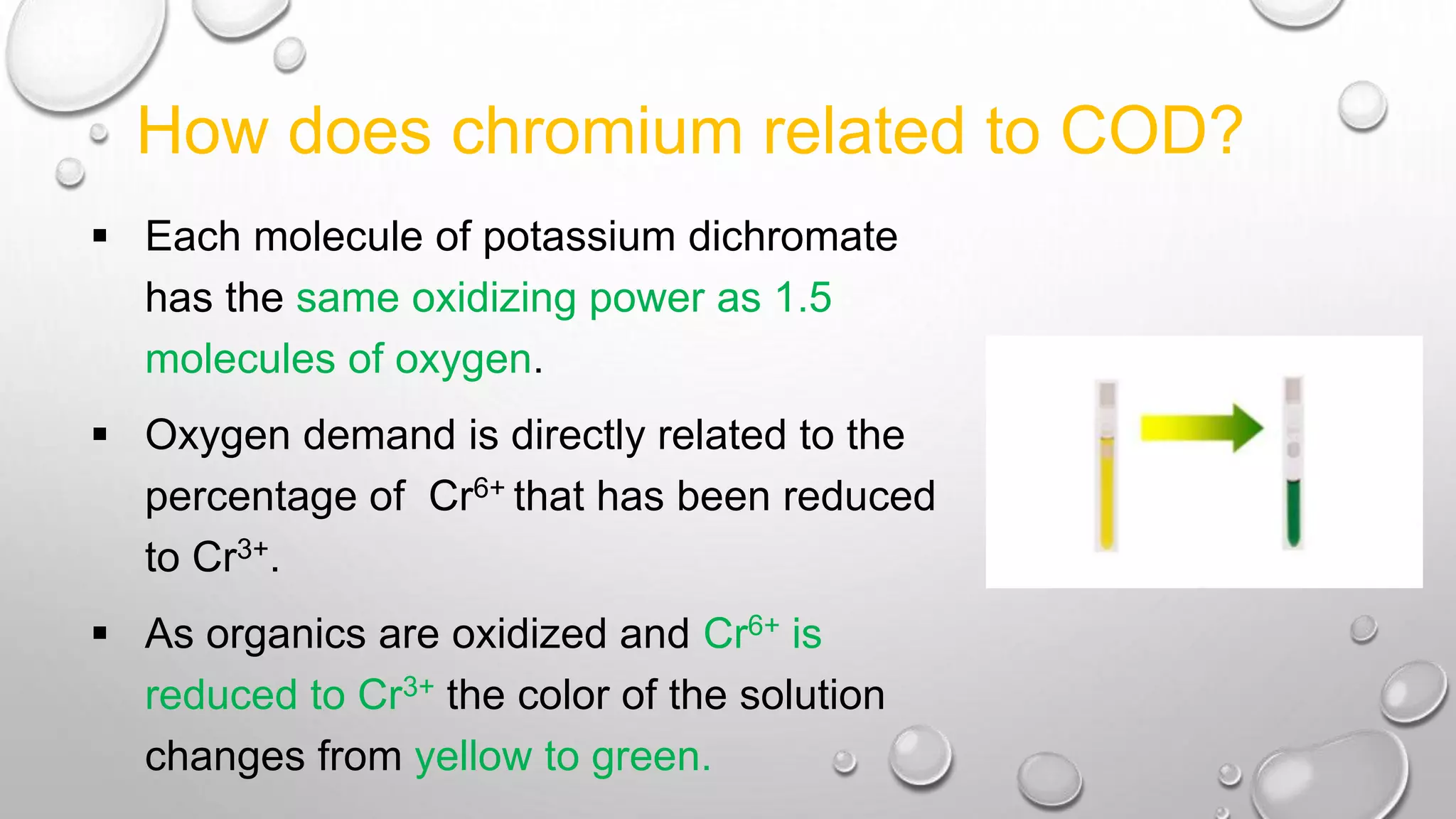 How does chromium related to COD?

▪ Each molecule of potassium dichromate has the same oxidizing power as 1.5 molecules of oxygen.

▪ Oxygen demand is directly related to the percentage of $Cr^{6+}$ that has been reduced to $Cr^{3+}$.

▪ As organics are oxidized and $Cr^{6+}$ is reduced to $Cr^{3+}$ the color of the solution changes from yellow to green.